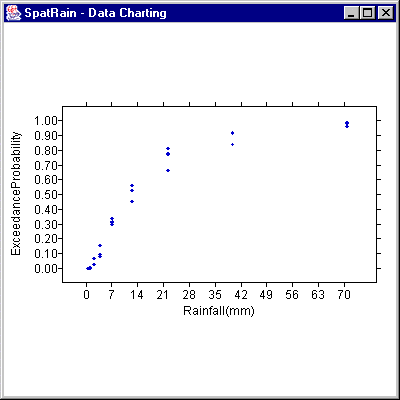 SpatRain - Data Charting

ExceedanceProbability

1.00
0.90
0.80
0.70
0.60
0.50
0.40
0.30
0.20
0.10
0.00

0 7 14 21 28 35 42 49 56 63 70

Rainfall(mm)